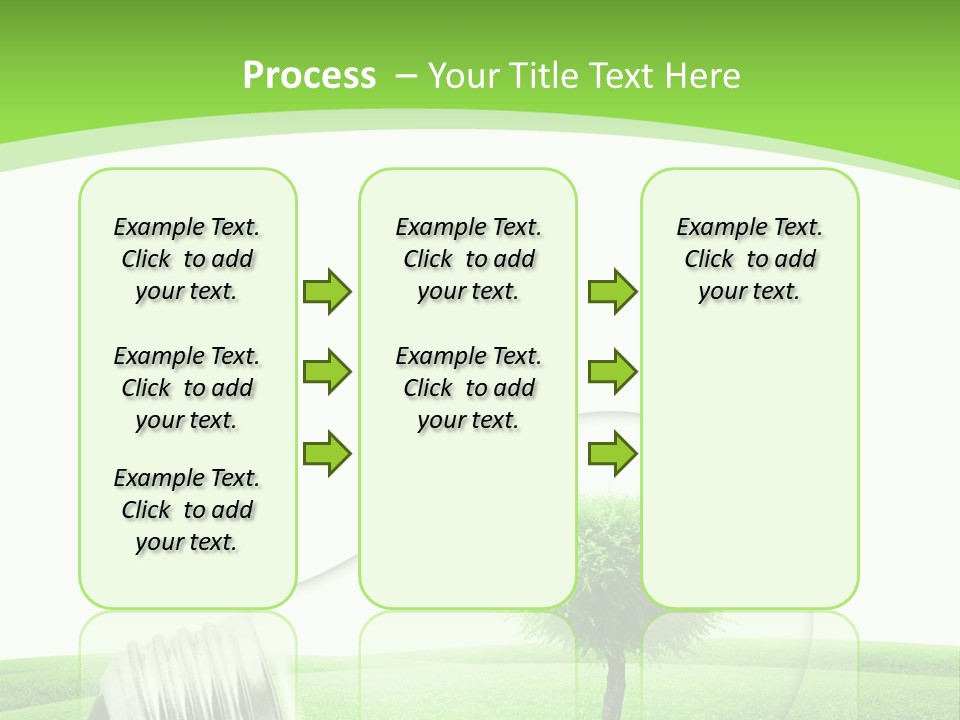 Process – Your Title Text Here

Example Text. Click to add your text.

Example Text. Click to add your text.

Example Text. Click to add your text.

Example Text. Click to add your text.

Example Text. Click to add your text.

Example Text. Click to add your text.